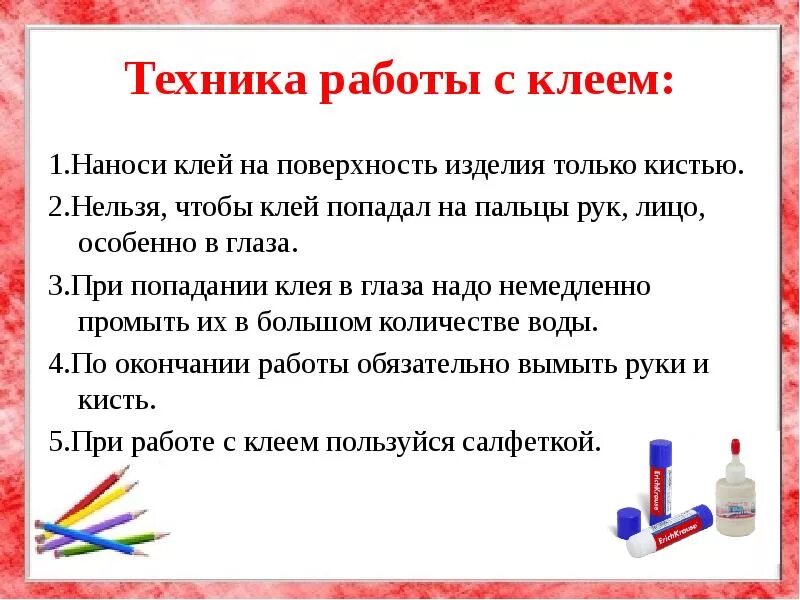 Техника работы с клеем:

1.Наноси клей на поверхность изделия только кистью.

2.Нельзя, чтобы клей попадал на пальцы рук, лицо, особенно в глаза.

3.При попадании клея в глаза надо немедленно промыть их в большом количестве воды.

4.По окончании работы обязательно вымыть руки и кисть.

5.При работе с клеем пользуйся салфеткой.

ErichKrause

ErichKrause